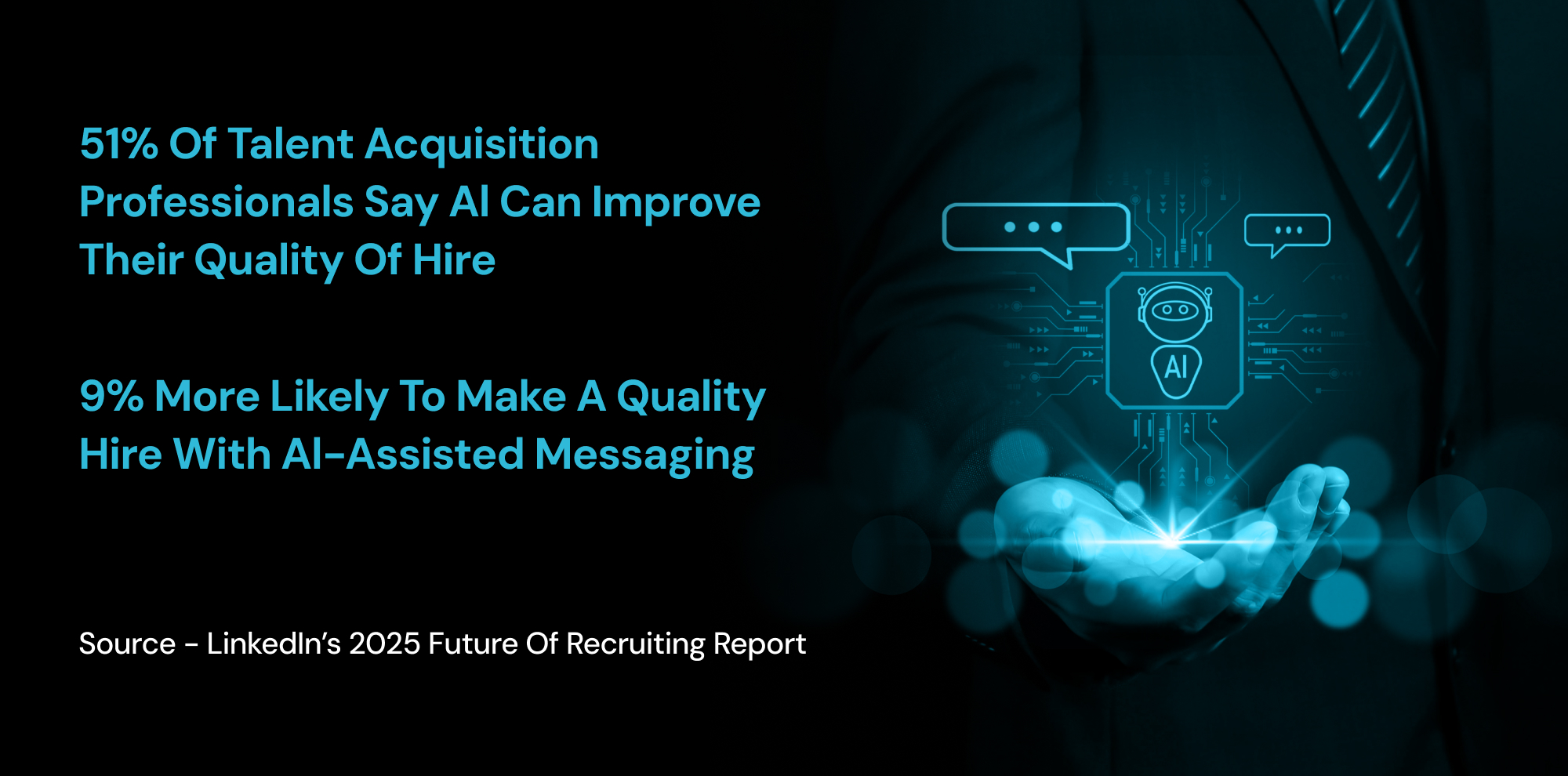 51% Of Talent Acquisition Professionals Say AI Can Improve Their Quality Of Hire

9% More Likely To Make A Quality Hire With AI-Assisted Messaging

Source - LinkedIn's 2025 Future Of Recruiting Report

AI